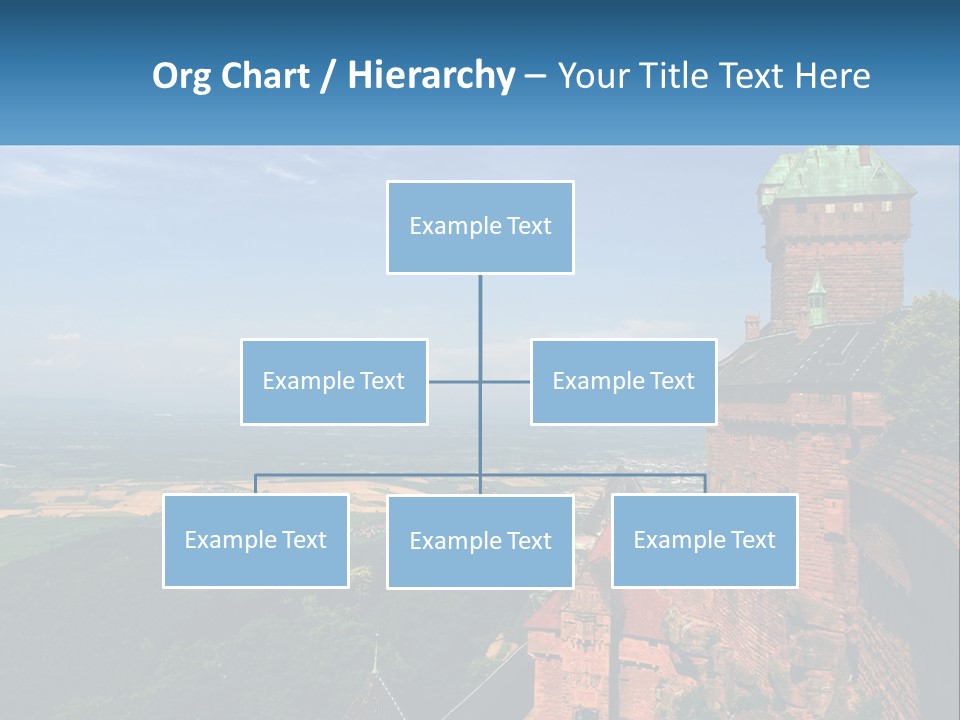 Org Chart / Hierarchy – Your Title Text Here

Example Text

Example Text

Example Text

Example Text

Example Text

Example Text